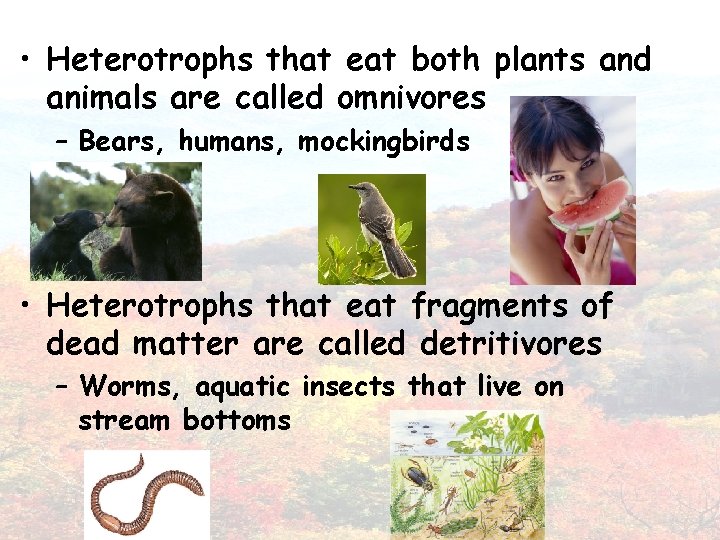 • Heterotrophs that eat both plants and animals are called omnivores

– Bears, humans, mockingbirds

• Heterotrophs that eat fragments of dead matter are called detritivores

– Worms, aquatic insects that live on stream bottoms